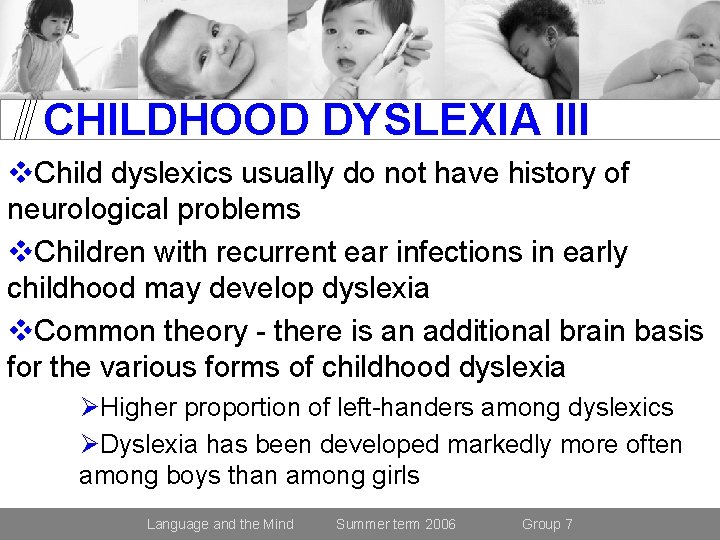 CHILDHOOD DYSLEXIA III

❖Child dyslexics usually do not have history of neurological problems

❖Children with recurrent ear infections in early childhood may develop dyslexia

❖Common theory - there is an additional brain basis for the various forms of childhood dyslexia

➢Higher proportion of left-handers among dyslexics

➢Dyslexia has been developed markedly more often among boys than among girls

Language and the Mind Summer term 2006 Group 7